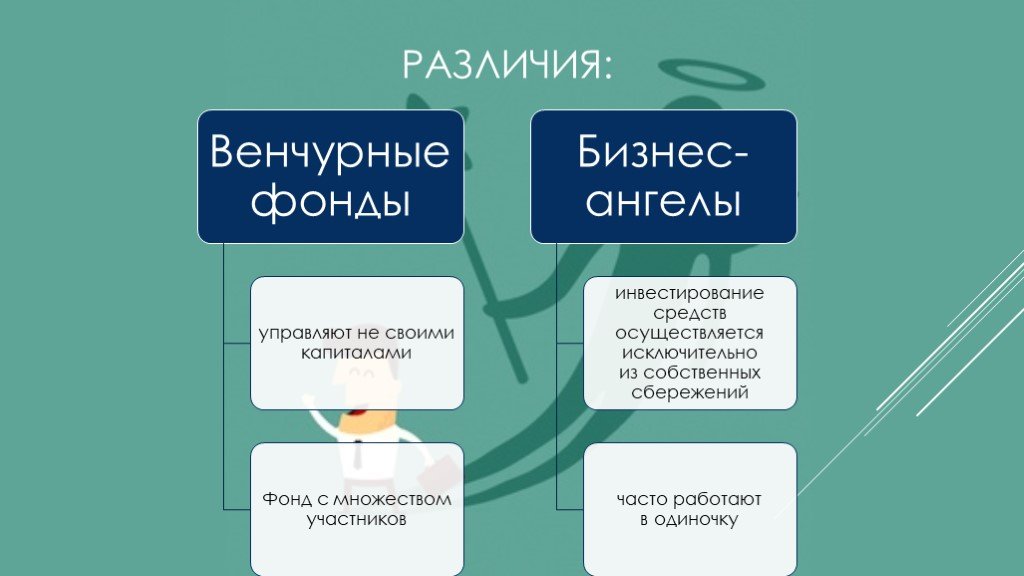 РАЗЛИЧИЯ:

Венчурные фонды

управляют не своими капиталами

Фонд с множеством участников

Бизнес-ангелы

инвестирование средств осуществляется исключительно из собственных сбережений

часто работают в одиночку